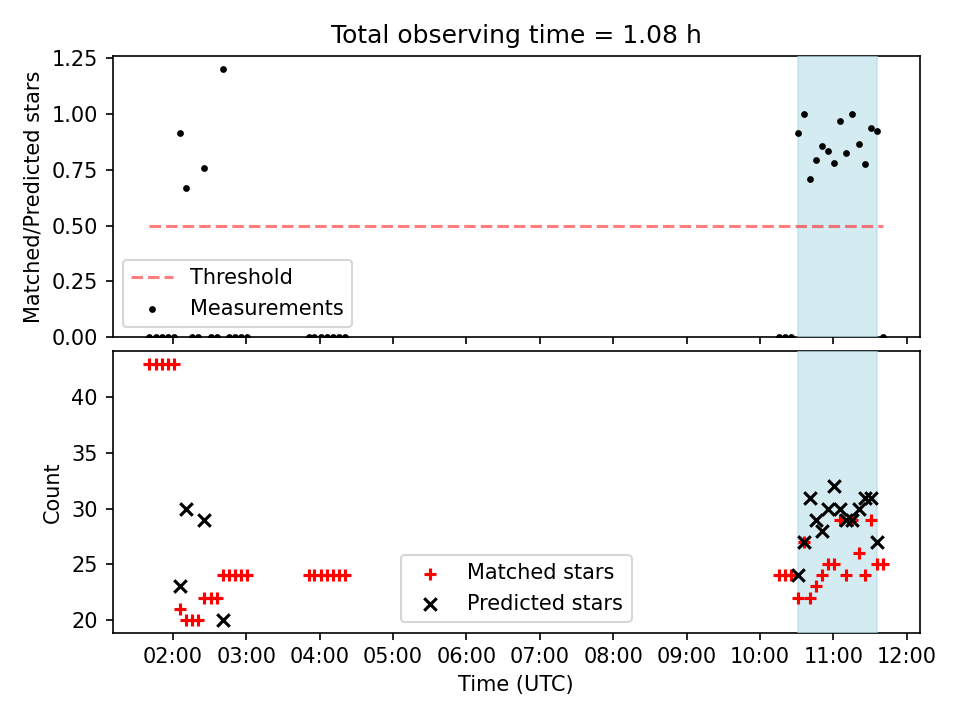 Total observing time = 1.08 h

Matched/Predicted stars

1.25
1.00
0.75
0.50
0.25
0.00

Threshold
Measurements

Count

40
35
30
25
20

Matched stars
Predicted stars

02:00 03:00 04:00 05:00 06:00 07:00 08:00 09:00 10:00 11:00 12:00

Time (UTC)